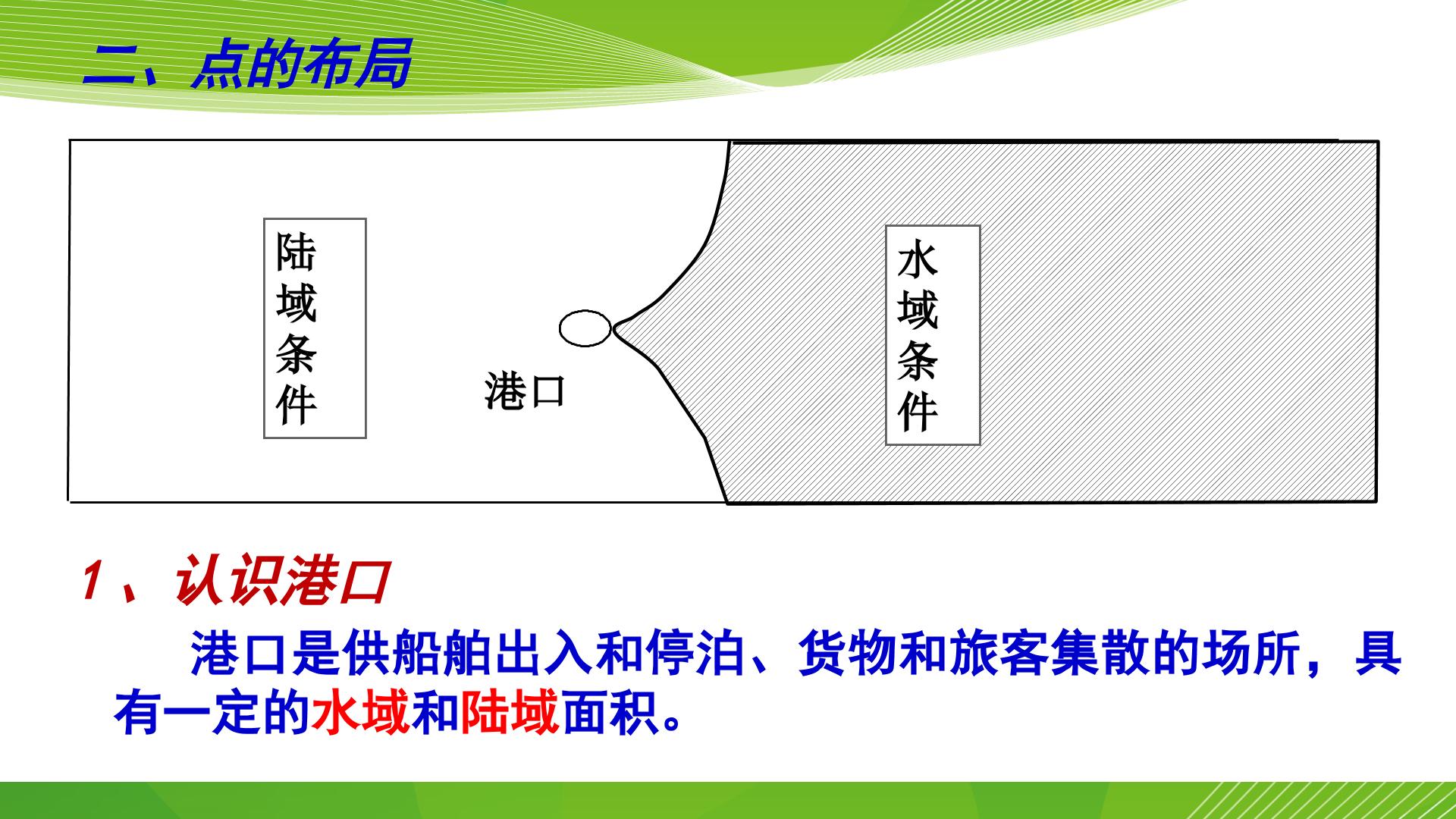 二、点的布局

陆域条件

港口

水域条件

1、认识港口

港口是供船舶出入和停泊、货物和旅客集散的场所，具有一定的水域和陆域面积。